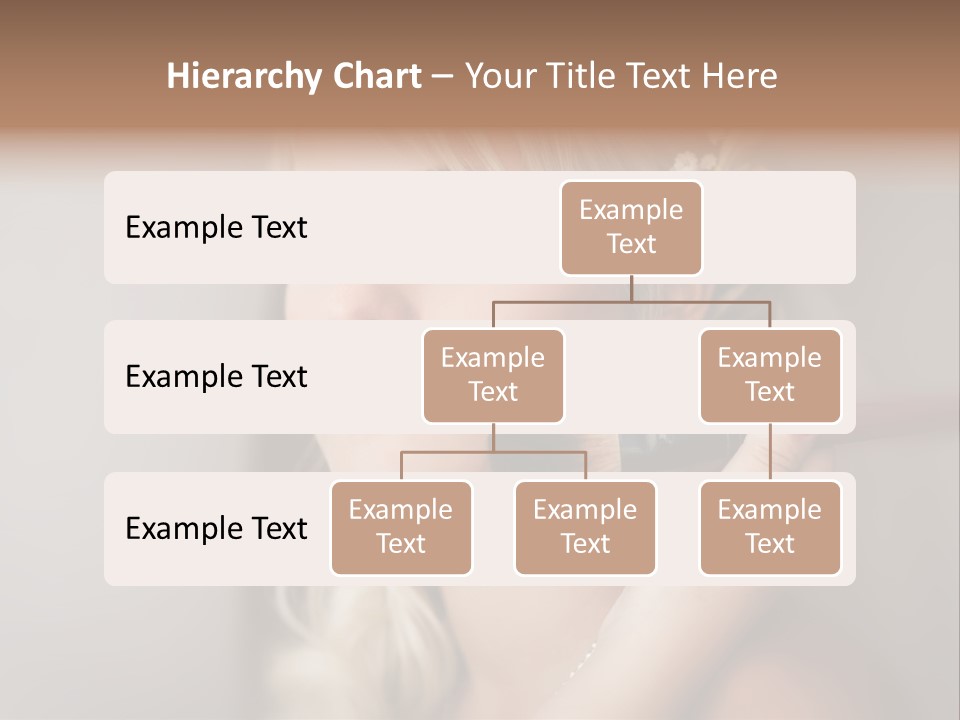 Hierarchy Chart – Your Title Text Here

Example Text

Example Text

Example Text

Example Text

Example Text

Example Text

Example Text

Example Text

Example Text